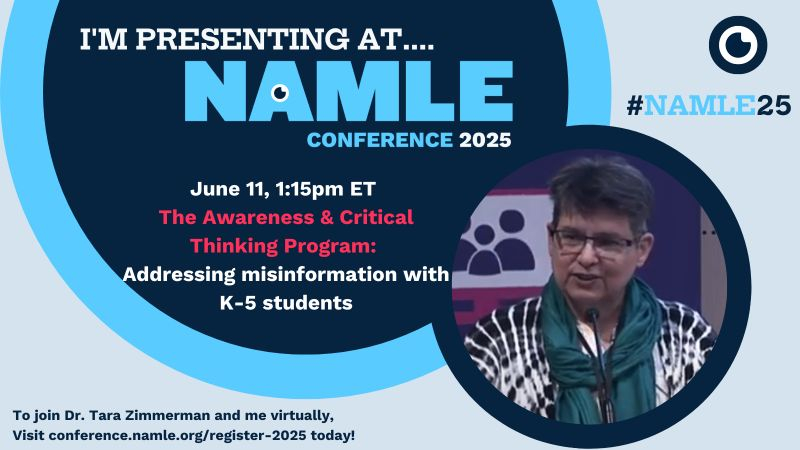 I'M PRESENTING AT....
NAMLE
CONFERENCE 2025

#NAMLE25

June 11, 1:15pm ET
The Awareness & Critical Thinking Program:
Addressing misinformation with K-5 students

To join Dr. Tara Zimmerman and me virtually,
Visit conference.namle.org/register-2025 today!